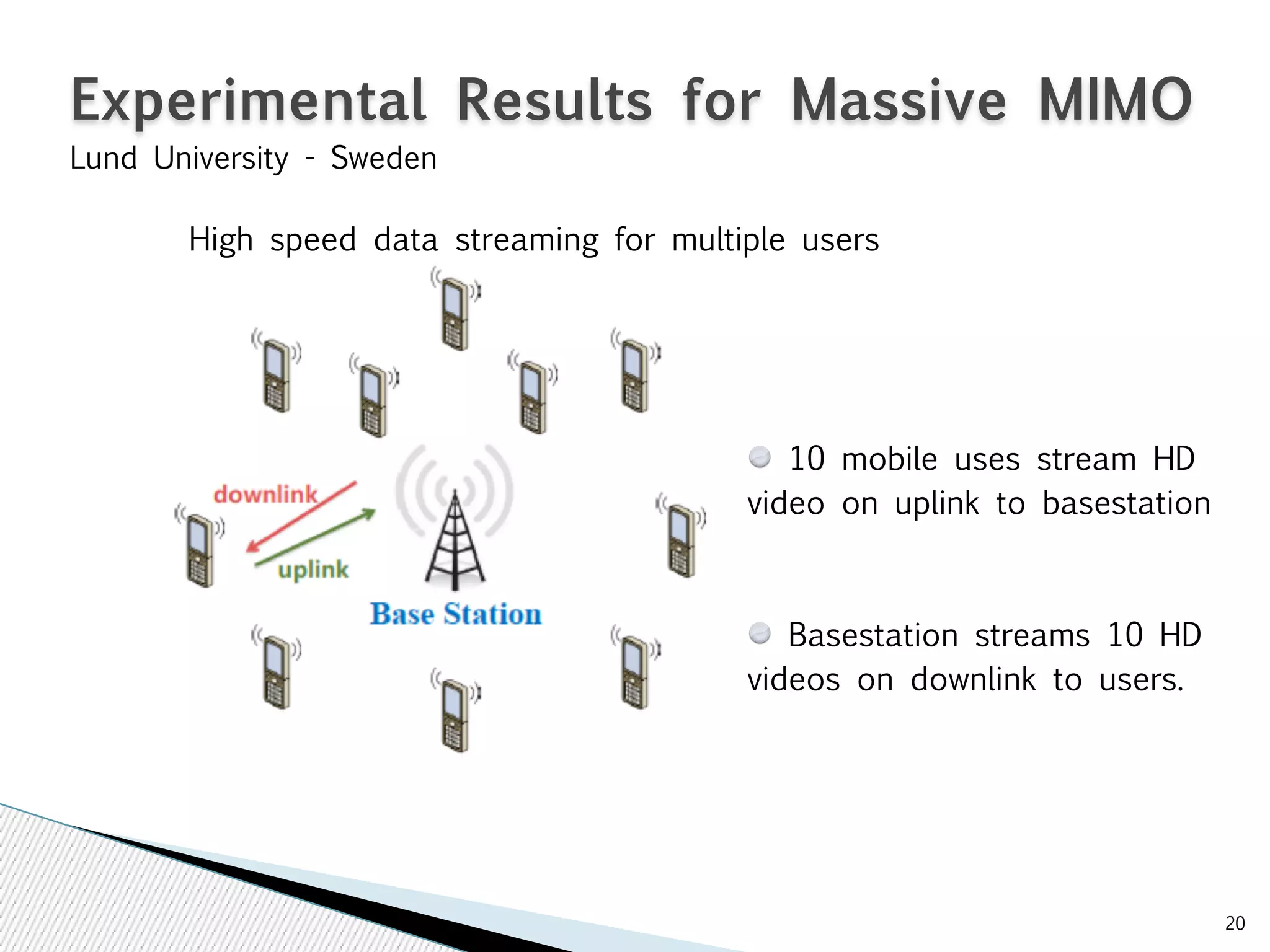 Experimental Results for Massive MIMO

Lund University - Sweden

High speed data streaming for multiple users

downlink

uplink

Base Station

10 mobile uses stream HD video on uplink to basestation

Basestation streams 10 HD videos on downlink to users.

20